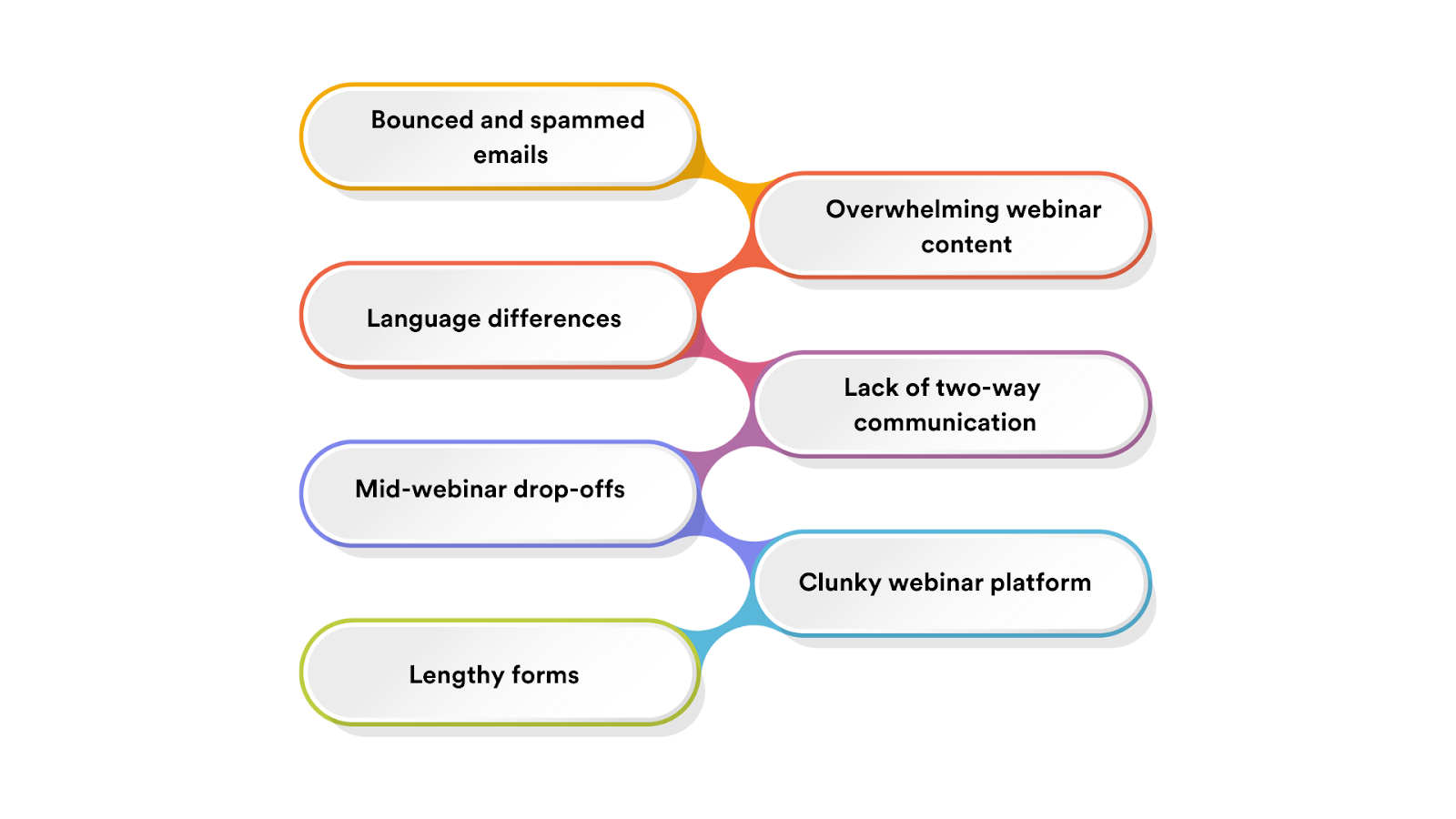 Bounced and spammed emails

Overwhelming webinar content

Language differences

Lack of two-way communication

Mid-webinar drop-offs

Clunky webinar platform

Lengthy forms